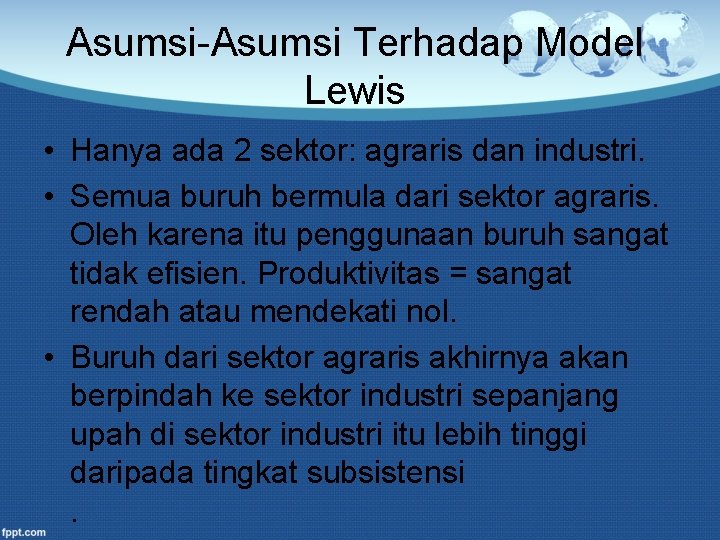 Asumsi-Asumsi Terhadap Model Lewis

• Hanya ada 2 sektor: agraris dan industri.
• Semua buruh bermula dari sektor agraris. Oleh karena itu penggunaan buruh sangat tidak efisien. Produktivitas = sangat rendah atau mendekati nol.
• Buruh dari sektor agraris akhirnya akan berpindah ke sektor industri sepanjang upah di sektor industri itu lebih tinggi daripada tingkat subsistensi
.

fppt.com